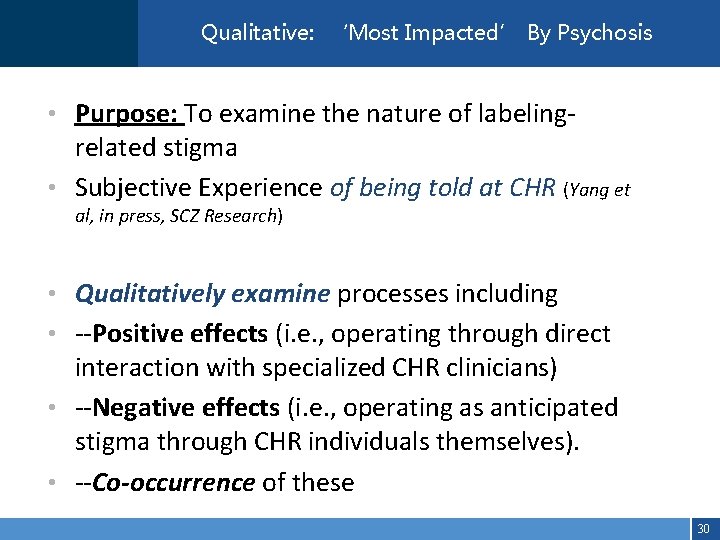 Qualitative: 'Most Impacted' By Psychosis

• Purpose: To examine the nature of labeling-related stigma
• Subjective Experience of being told at CHR (Yang et al, in press, SCZ Research)

• Qualitatively examine processes including
• --Positive effects (i.e., operating through direct interaction with specialized CHR clinicians)
• --Negative effects (i.e., operating as anticipated stigma through CHR individuals themselves).
• --Co-occurrence of these

30